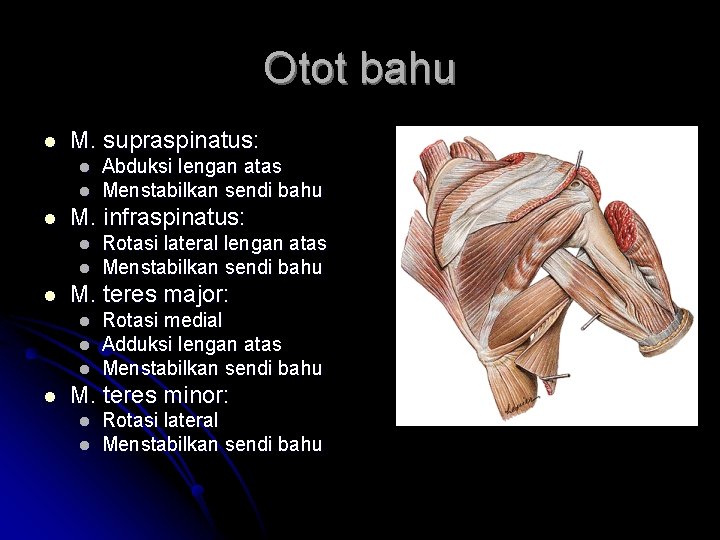 Otot bahu

- M. supraspinatus:
  - Abduksi lengan atas
  - Menstabilkan sendi bahu
- M. infraspinatus:
  - Rotasi lateral lengan atas
  - Menstabilkan sendi bahu
- M. teres major:
  - Rotasi medial
  - Adduksi lengan atas
  - Menstabilkan sendi bahu
- M. teres minor:
  - Rotasi lateral
  - Menstabilkan sendi bahu